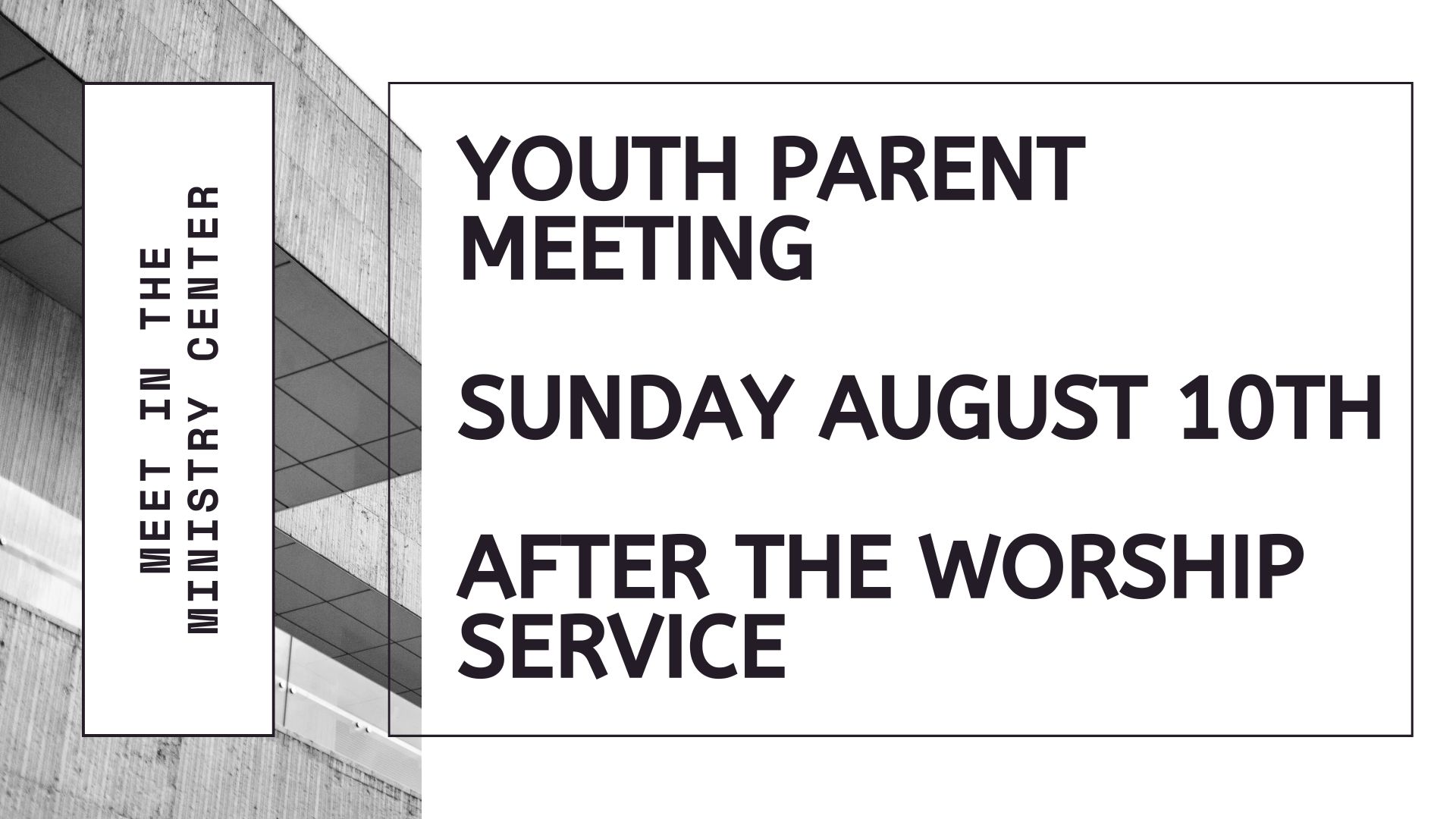 MEET IN THE MINISTRY CENTER

YOUTH PARENT MEETING

SUNDAY AUGUST 10TH

AFTER THE WORSHIP SERVICE